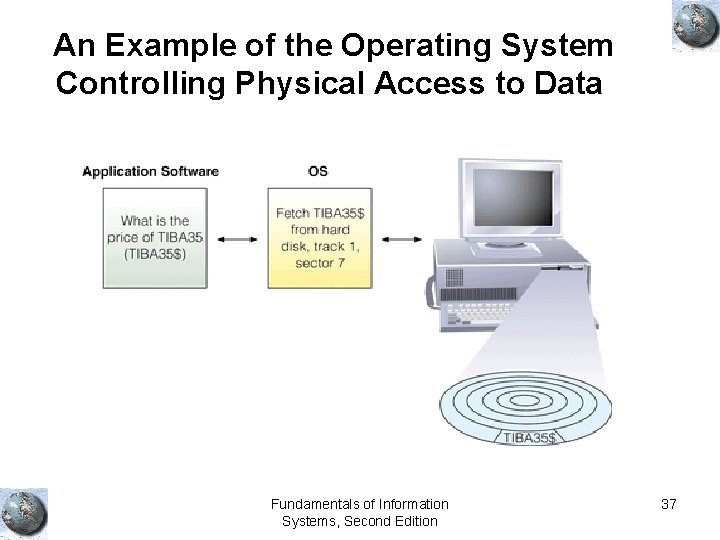 An Example of the Operating System Controlling Physical Access to Data

Application Software

What is the price of TIBA35 (TIBA35$)

OS

Fetch TIBA35$ from hard disk, track 1, sector 7

TIBA35$

Fundamentals of Information Systems, Second Edition

37